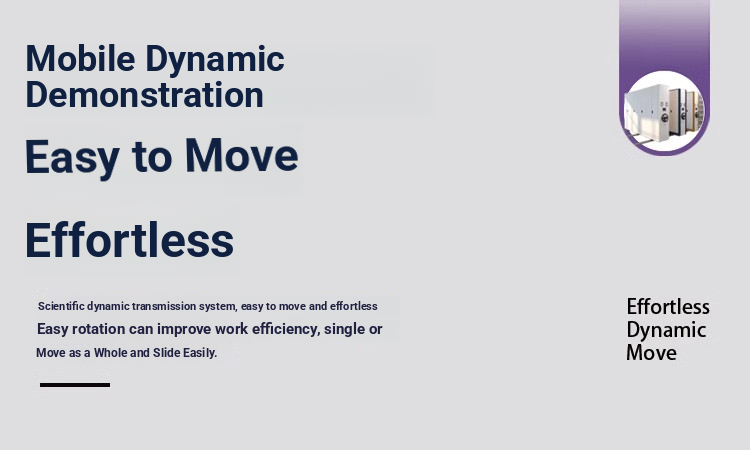 Mobile Dynamic Demonstration

Easy to Move

Effortless

Scientific dynamic transmission system, easy to move and effortless

Easy rotation can improve work efficiency, single or

Move as a Whole and Slide Easily.

Effortless Dynamic Move